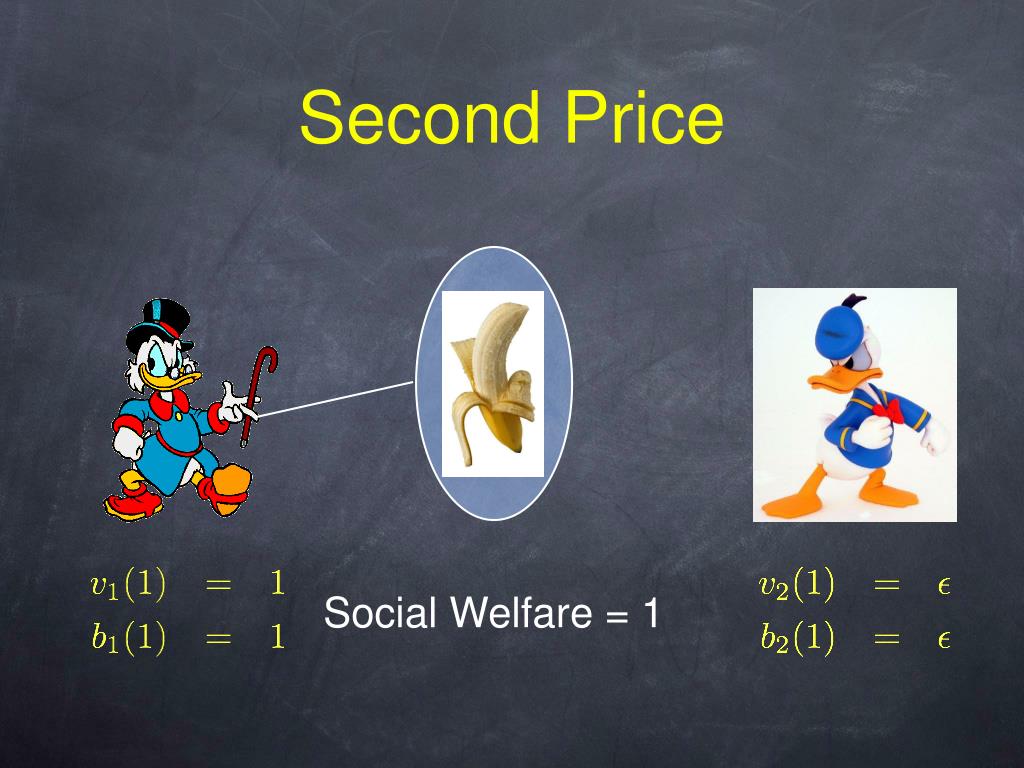 Second Price

$v_1(1) = 1$
$b_1(1) = 1$

Social Welfare = 1

$v_2(1) = \epsilon$
$b_2(1) = \epsilon$